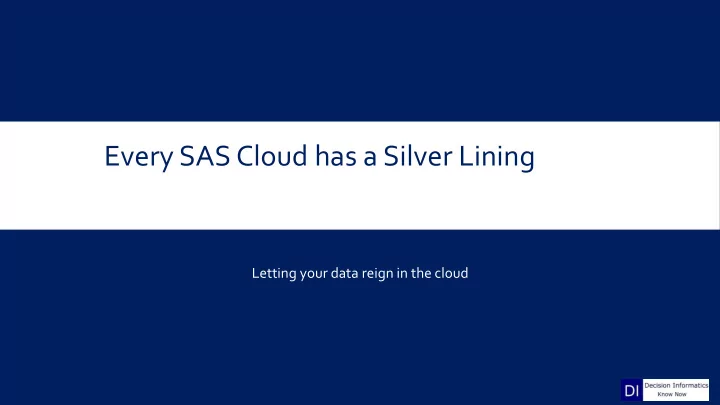 Every SAS Cloud has a Silver Lining

Letting your data reign in the cloud

DI Decision Informatics
Know Now